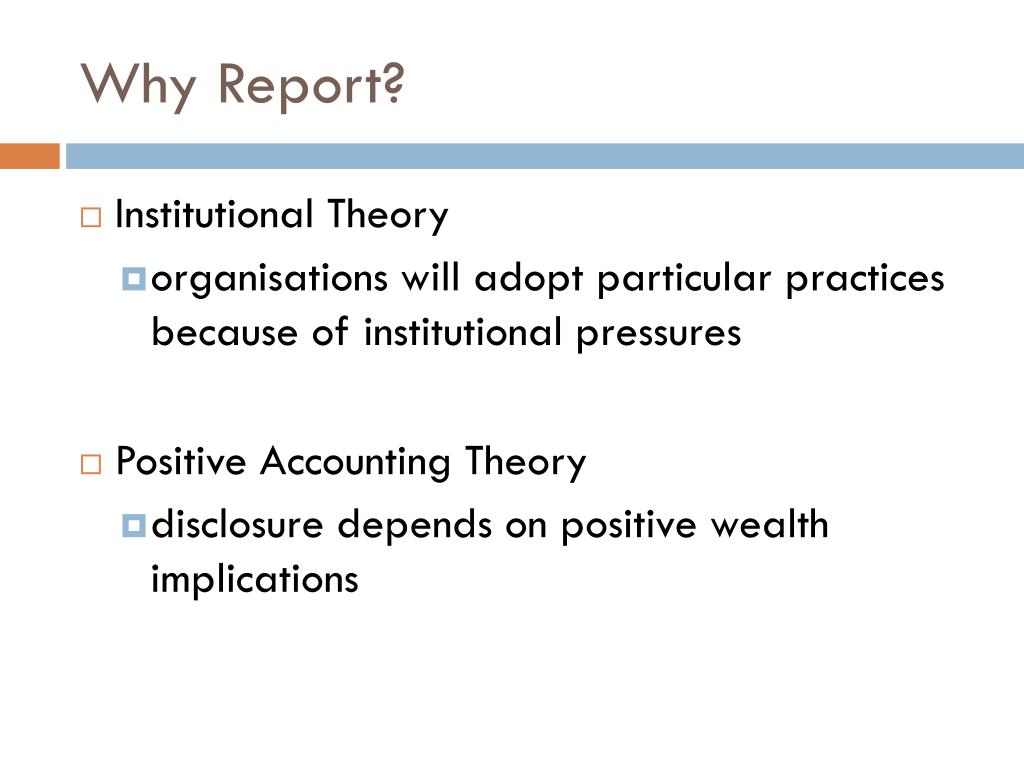 Why Report?

Institutional Theory

organisations will adopt particular practices because of institutional pressures

Positive Accounting Theory

disclosure depends on positive wealth implications